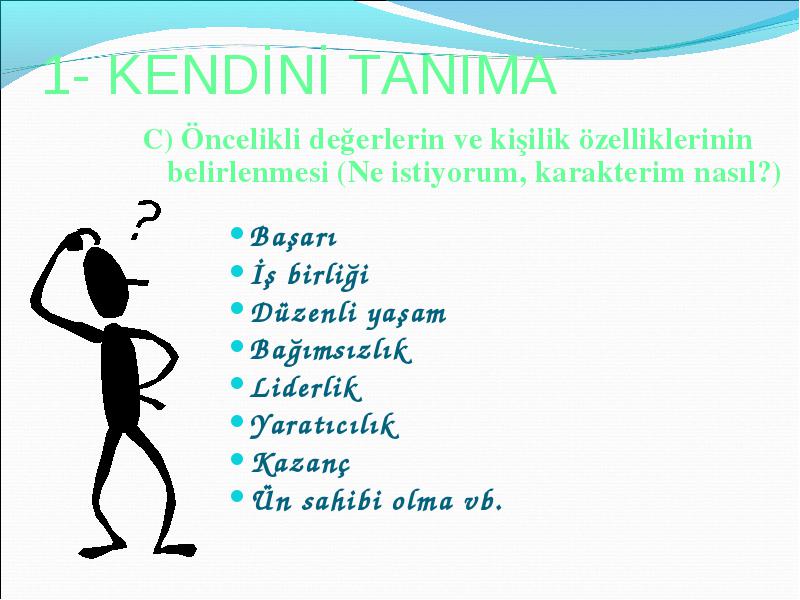 1- KENDİNİ TANIMA

C) Öncelikli değerlerin ve kişilik özelliklerinin belirlenmesi (Ne istiyorum, karakterim nasıl?)

?

- Başarı
- İş birliği
- Düzenli yaşam
- Bağımsızlık
- Liderlik
- Yaratıcılık
- Kazanç
- Ün sahibi olma vb.